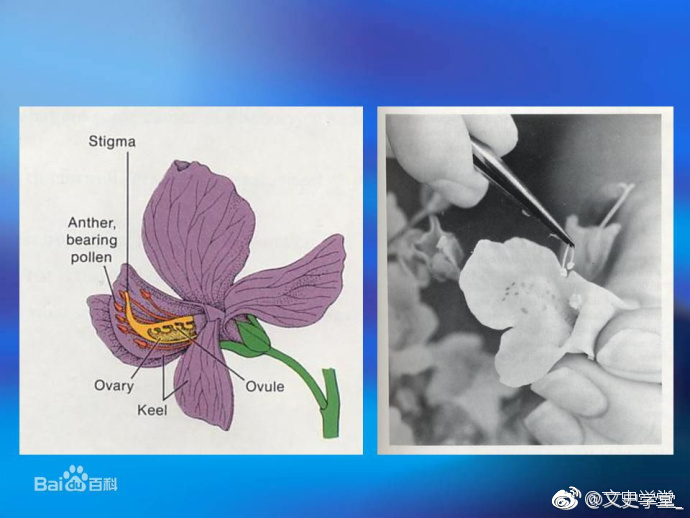 Stigma

Anther, bearing pollen

Ovary

Keel

Ovule

Baidu百科

@文史学堂_